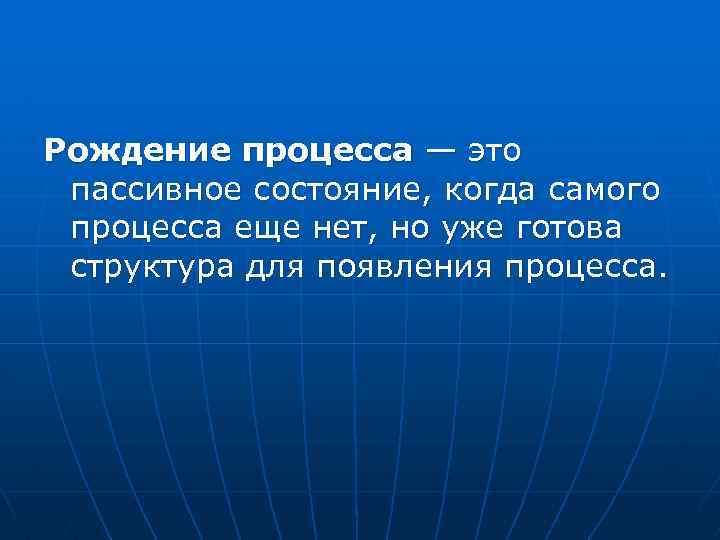 Рождение процесса — это пассивное состояние, когда самого процесса еще нет, но уже готова структура для появления процесса.